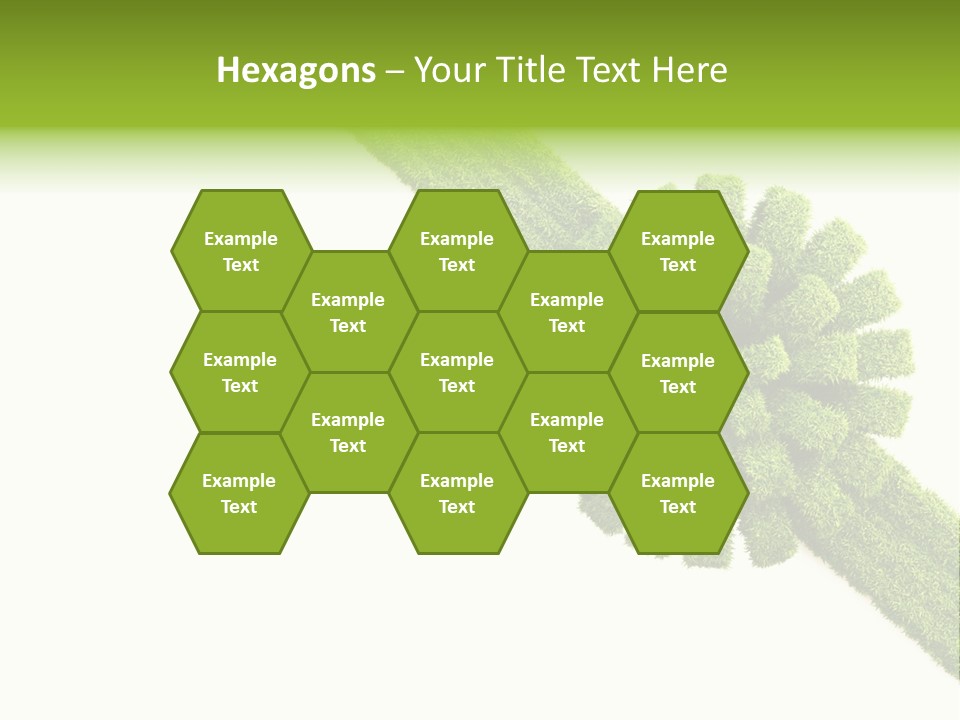 Hexagons – Your Title Text Here

Example Text

Example Text

Example Text

Example Text

Example Text

Example Text

Example Text

Example Text

Example Text

Example Text

Example Text

Example Text

Example Text